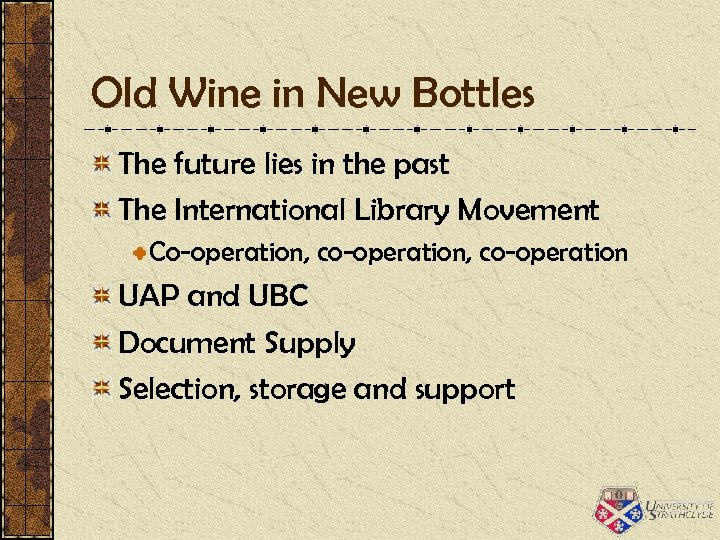 Old Wine in New Bottles

The future lies in the past

The International Library Movement

Co-operation, co-operation, co-operation

UAP and UBC

Document Supply

Selection, storage and support

UNIVERSITY OF STRATHCLYDE